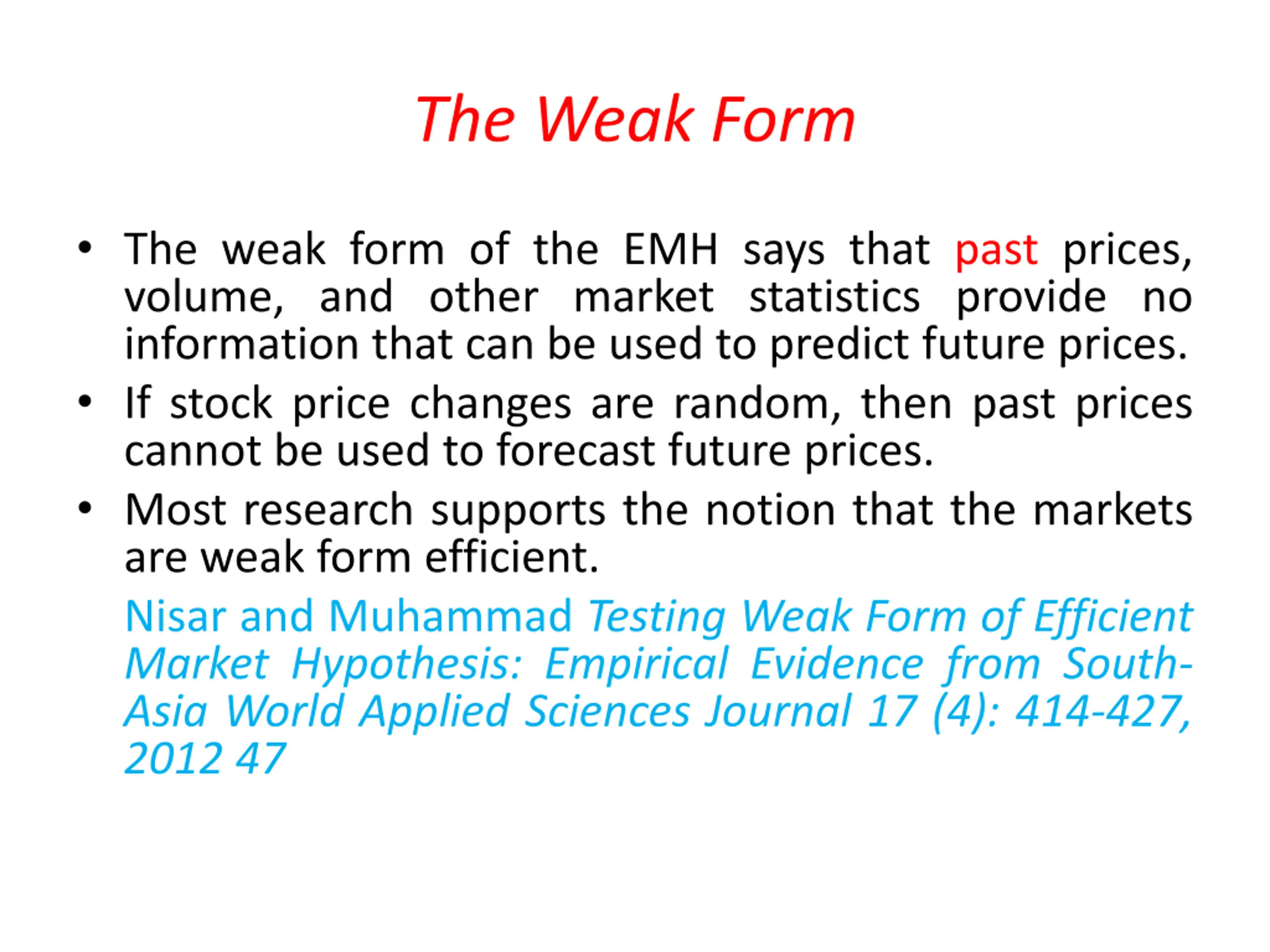 The Weak Form

• The weak form of the EMH says that past prices, volume, and other market statistics provide no information that can be used to predict future prices.
• If stock price changes are random, then past prices cannot be used to forecast future prices.
• Most research supports the notion that the markets are weak form efficient.

Nisar and Muhammad Testing Weak Form of Efficient Market Hypothesis: Empirical Evidence from South-Asia World Applied Sciences Journal 17 (4): 414-427, 2012 47